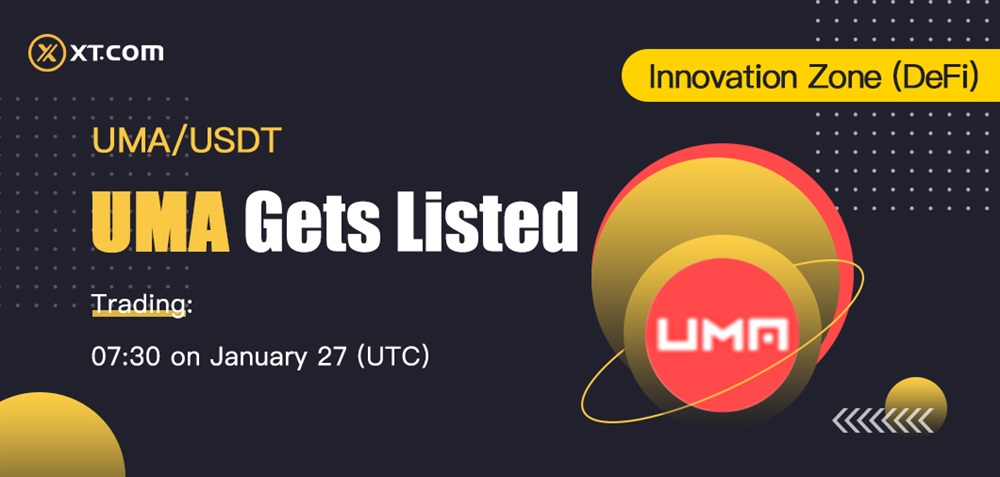 XT.COM

Innovation Zone (DeFi)

UMA/USDT

UMA Gets Listed

Trading:

07:30 on January 27 (UTC)

UMA